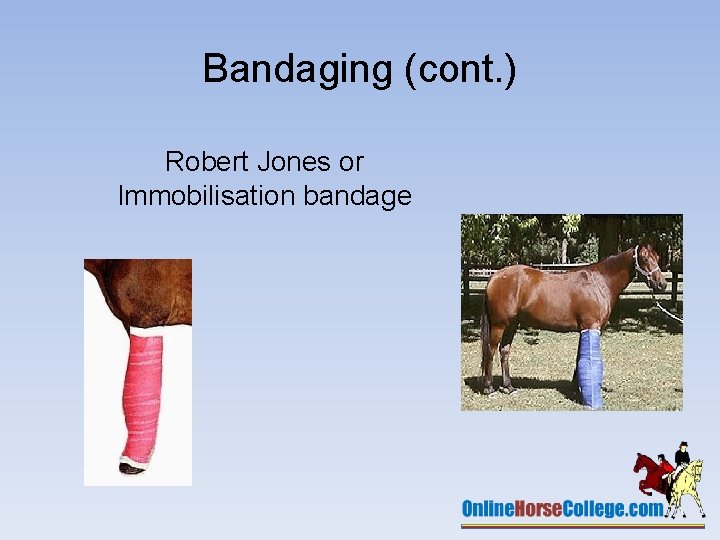 Bandaging (cont.)

Robert Jones or Immobilisation bandage

OnlineHorseCollege.com